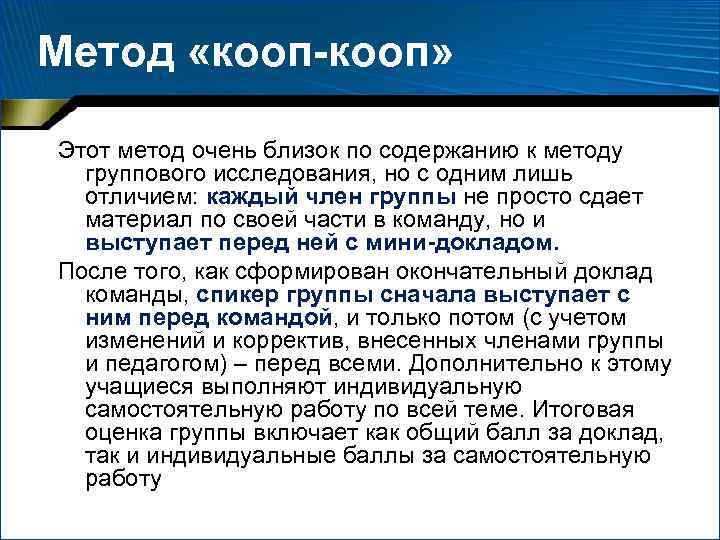 Метод «кооп-кооп»

Этот метод очень близок по содержанию к методу группового исследования, но с одним лишь отличием: каждый член группы не просто сдает материал по своей части в команду, но и выступает перед ней с мини-докладом.

После того, как сформирован окончательный доклад команды, спикер группы сначала выступает с ним перед командой, и только потом (с учетом изменений и корректив, внесенных членами группы и педагогом) – перед всеми. Дополнительно к этому учащиеся выполняют индивидуальную самостоятельную работу по всей теме. Итоговая оценка группы включает как общий балл за доклад, так и индивидуальные баллы за самостоятельную работу